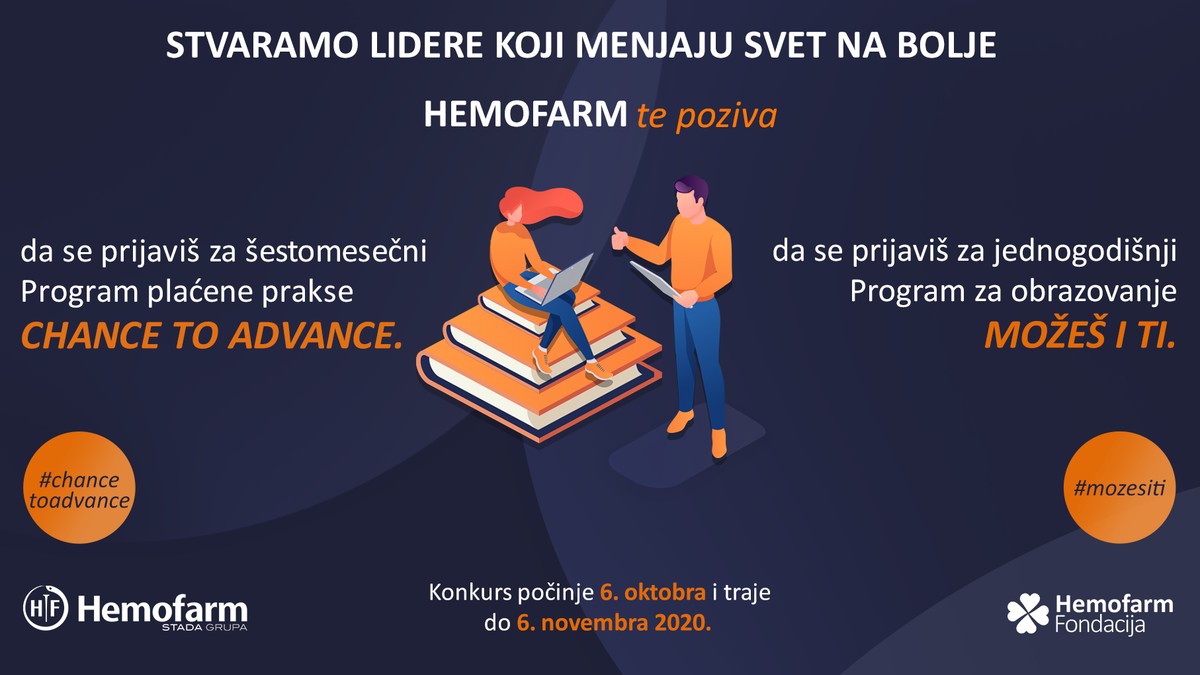 STVARAMO LIDERE KOJI MENJAJU SVET NA BOLJE

HEMOFARM te poziva

da se prijaviš za šestomesečni Program plaćene prakse
CHANCE TO ADVANCE.

da se prijaviš za jednogodišnji Program za obrazovanje
MOŽEŠ I TI.

#chance toadvance

#mozesiti

HF Hemofarm
STADA GRUPA

Konkurs počinje 6. oktobra i traje do 6. novembra 2020.

Hemofarm Fondacija